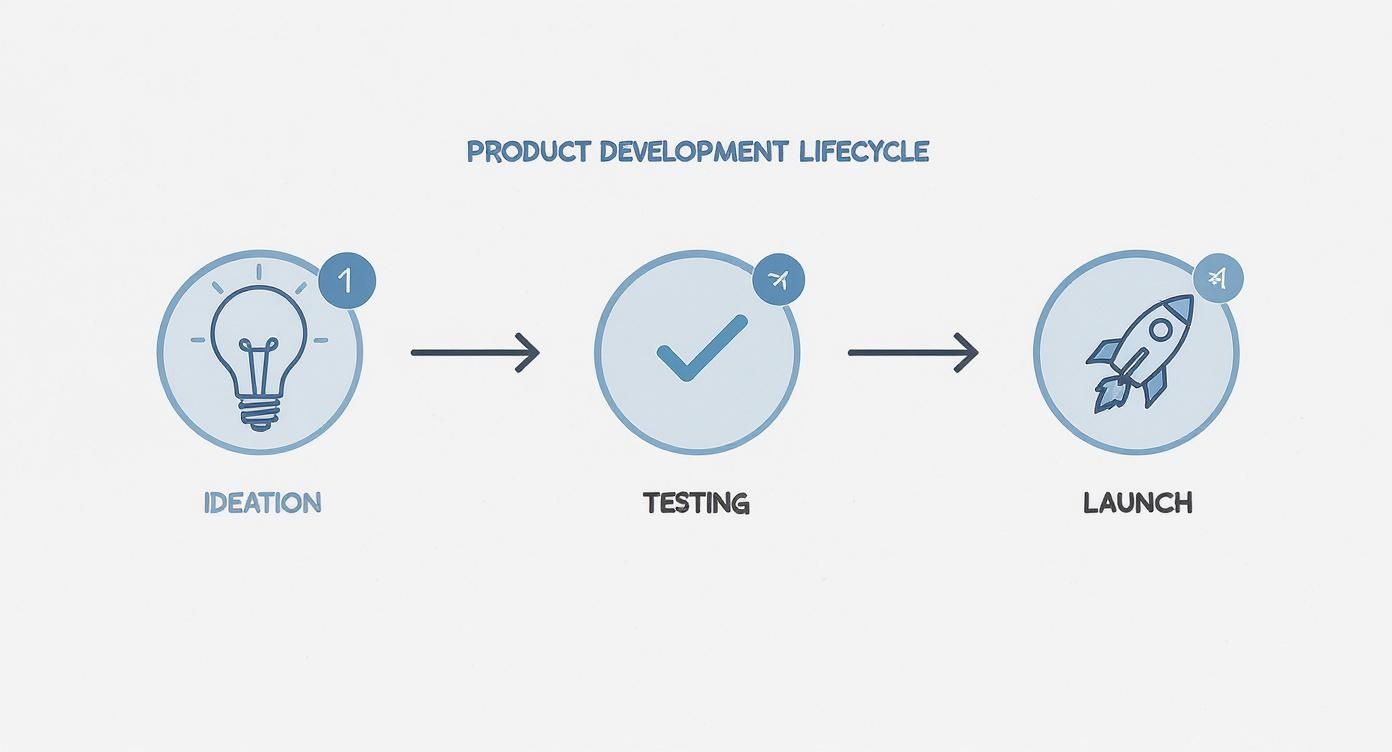 PRODUCT DEVELOPMENT LIFECYCLE

1

IDEATION

TESTING

LAUNCH